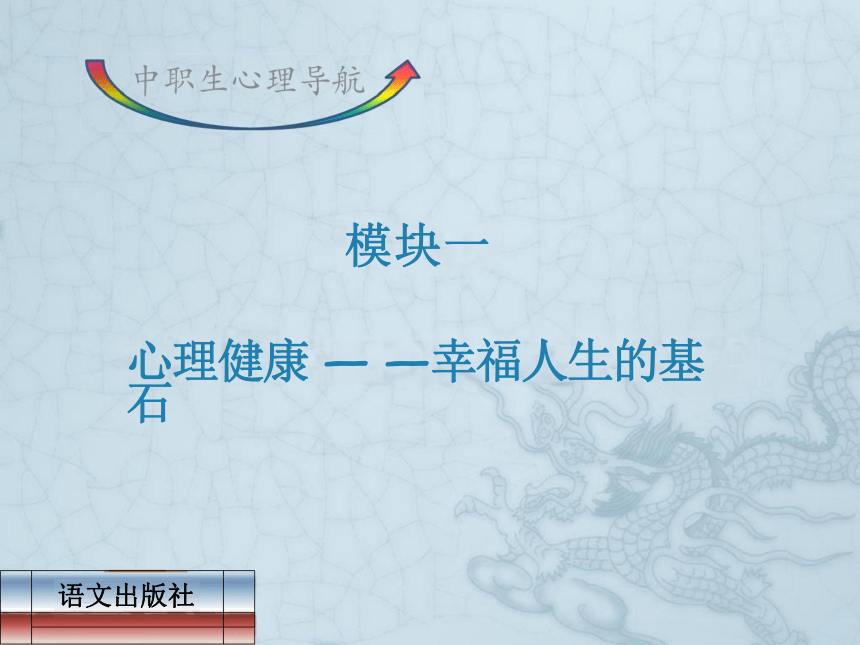 中职生心理导航

模块一

心理健康 — —幸福人生的基石

语文出版社